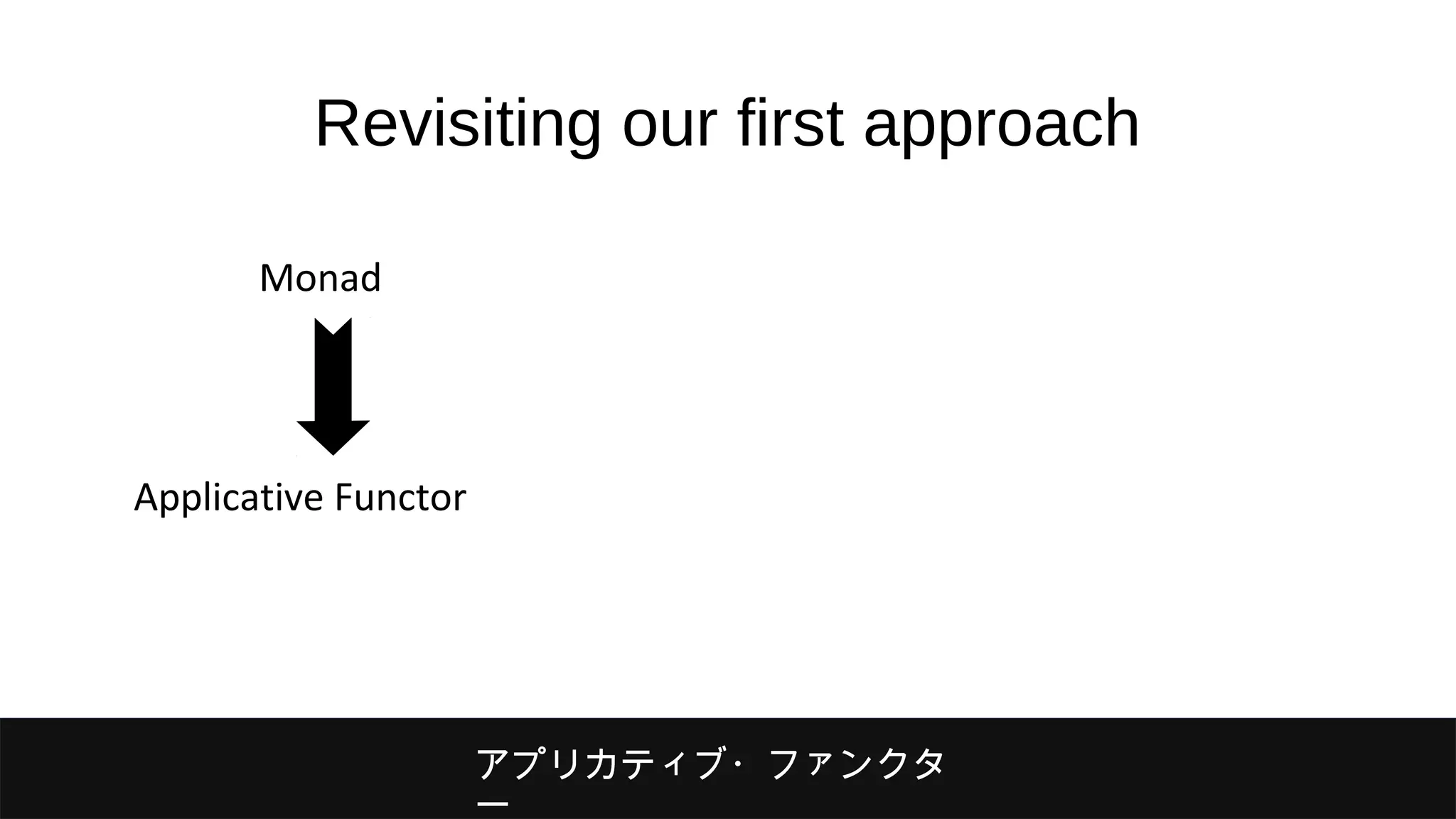 Revisiting our first approach

Monad

Applicative Functor

アプリカティブ・ファンクター